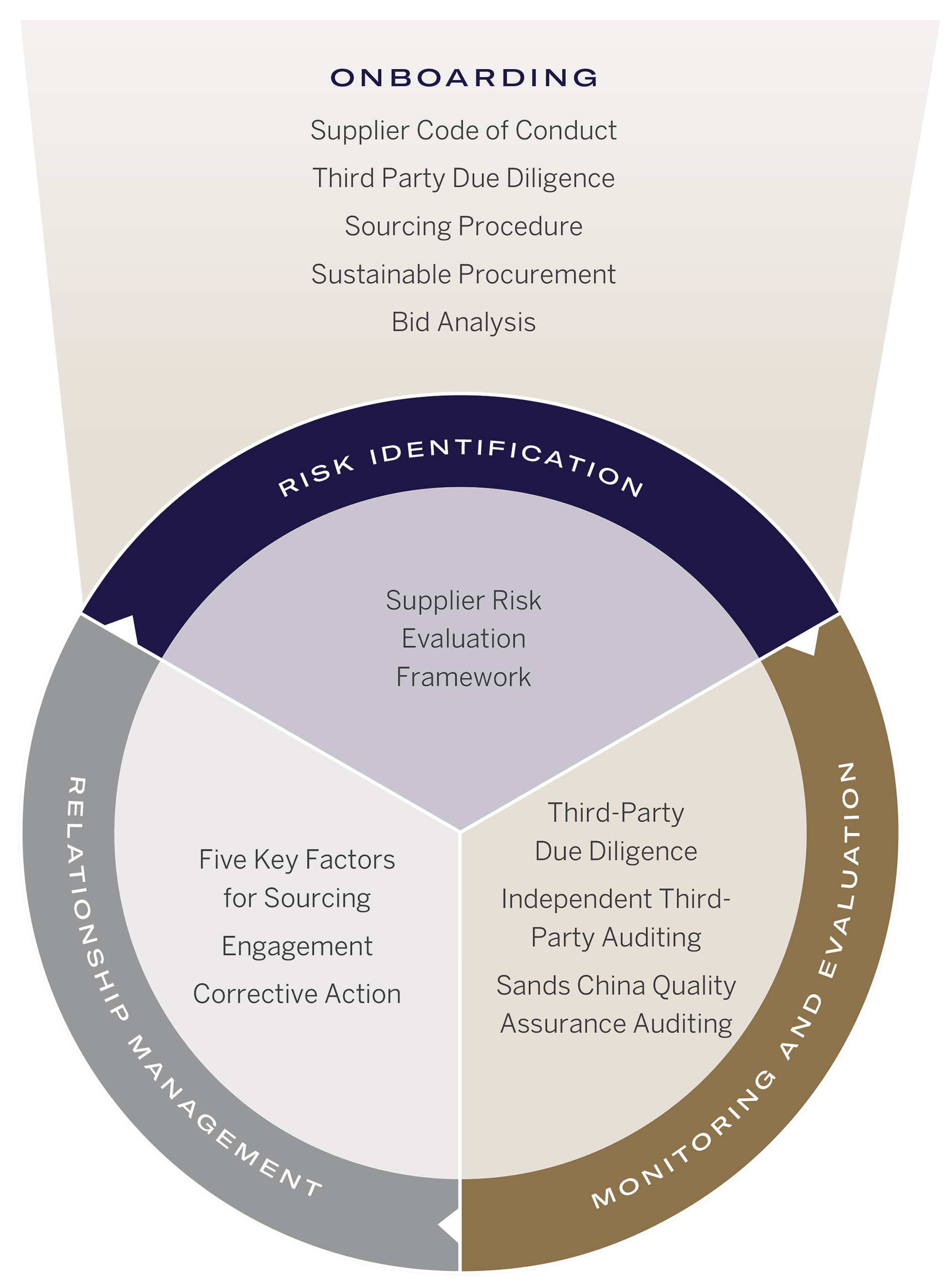 ONBOARDING

Supplier Code of Conduct

Third Party Due Diligence

Sourcing Procedure

Sustainable Procurement

Bid Analysis

RISK IDENTIFICATION

Supplier Risk Evaluation Framework

RELATIONSHIP MANAGEMENT

Five Key Factors for Sourcing

Engagement

Corrective Action

MONITORING AND EVALUATION

Third-Party Due Diligence

Independent Third-Party Auditing

Sands China Quality Assurance Auditing